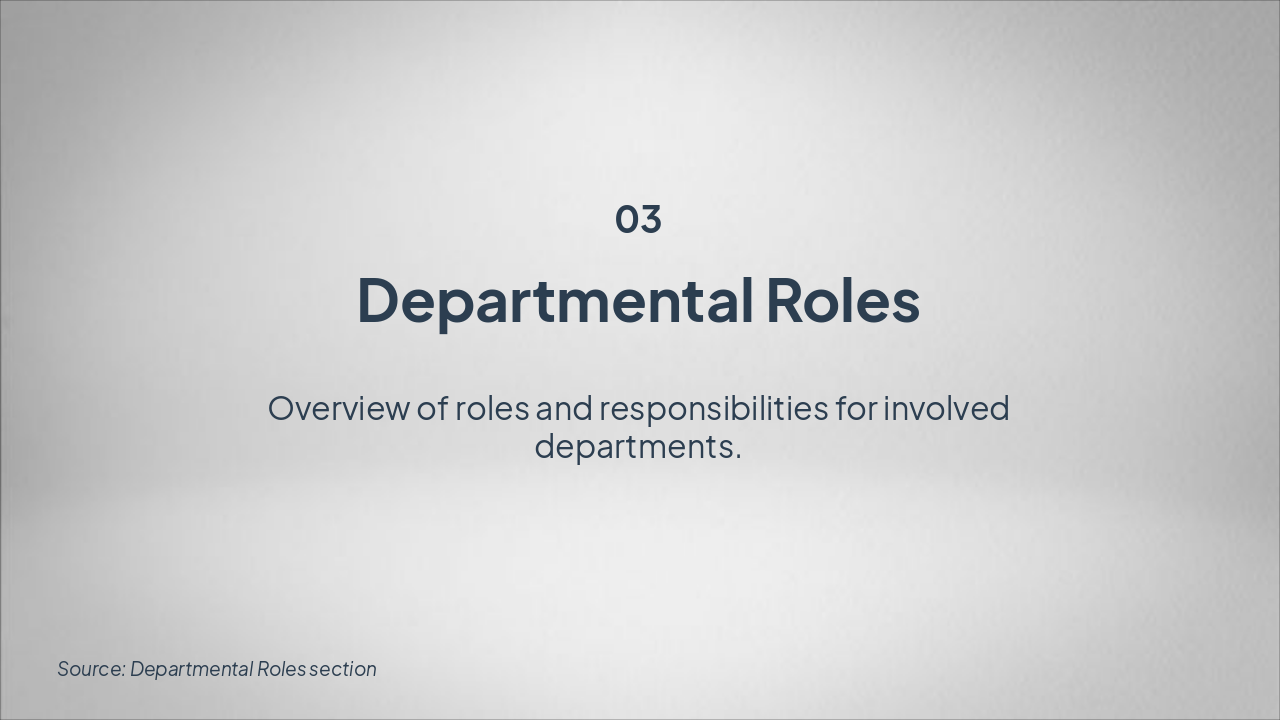 03

Departmental Roles

Overview of roles and responsibilities for involved departments.

Source: Departmental Roles section